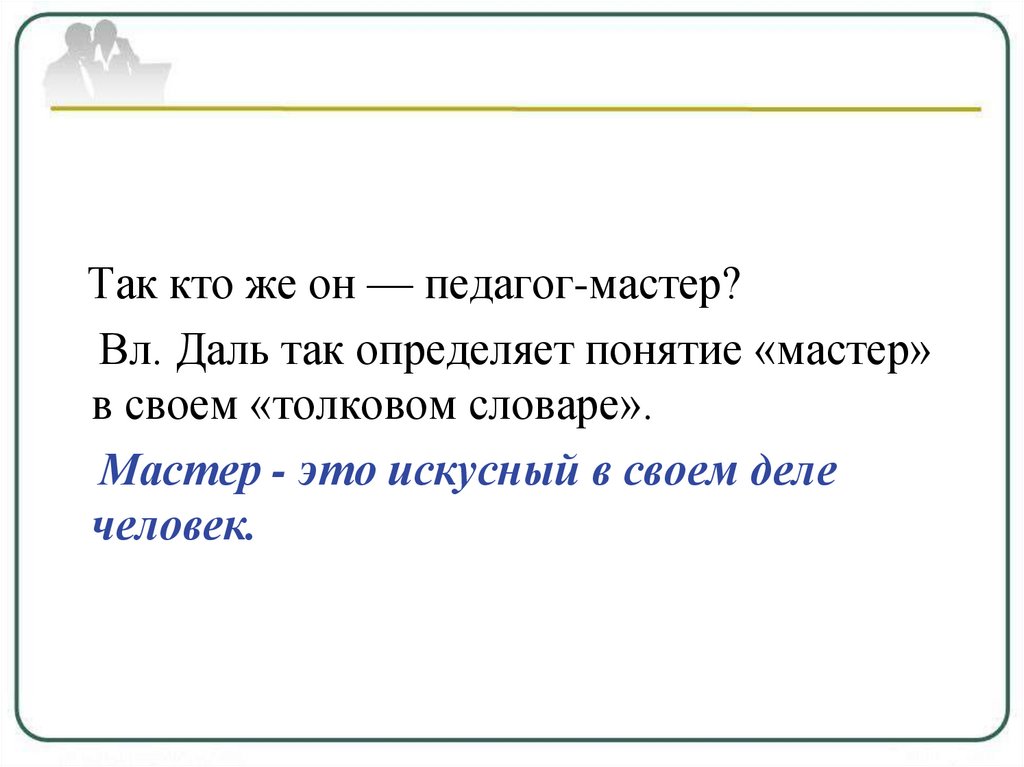 Так кто же он — педагог-мастер?

Вл. Даль так определяет понятие «мастер» в своем «толковом словаре».

Мастер - это искусный в своем деле человек.